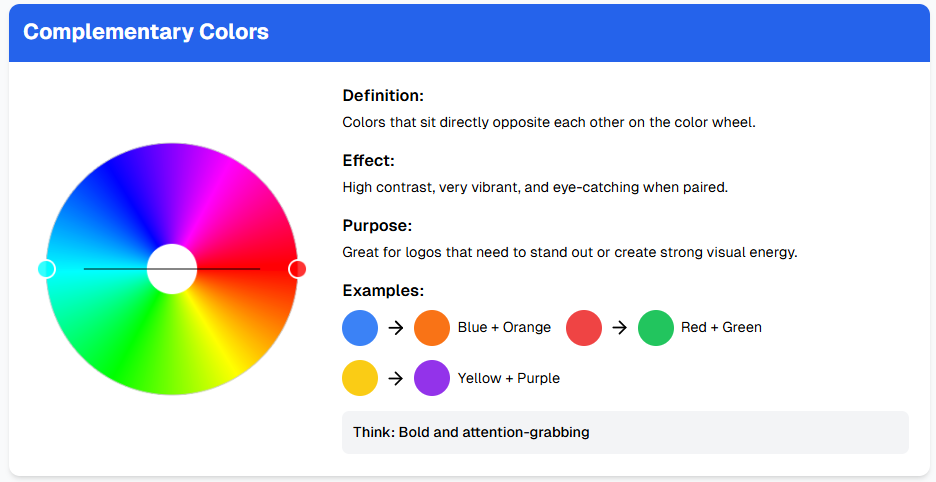 Complementary Colors

Definition:
Colors that sit directly opposite each other on the color wheel.

Effect:
High contrast, very vibrant, and eye-catching when paired.

Purpose:
Great for logos that need to stand out or create strong visual energy.

Examples:
→ Blue + Orange → Red + Green
→ Yellow + Purple

Think: Bold and attention-grabbing